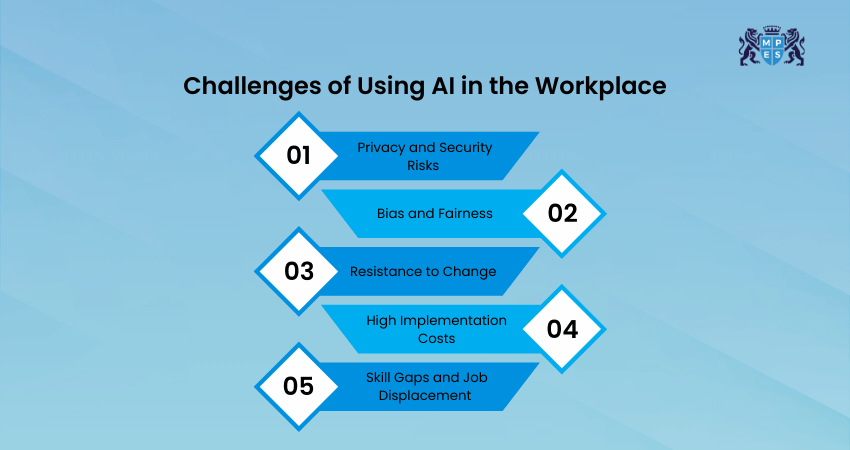 M P
E S

Challenges of Using AI in the Workplace

01 Privacy and Security Risks

Bias and Fairness 02

03 Resistance to Change

High Implementation Costs 04

05 Skill Gaps and Job Displacement